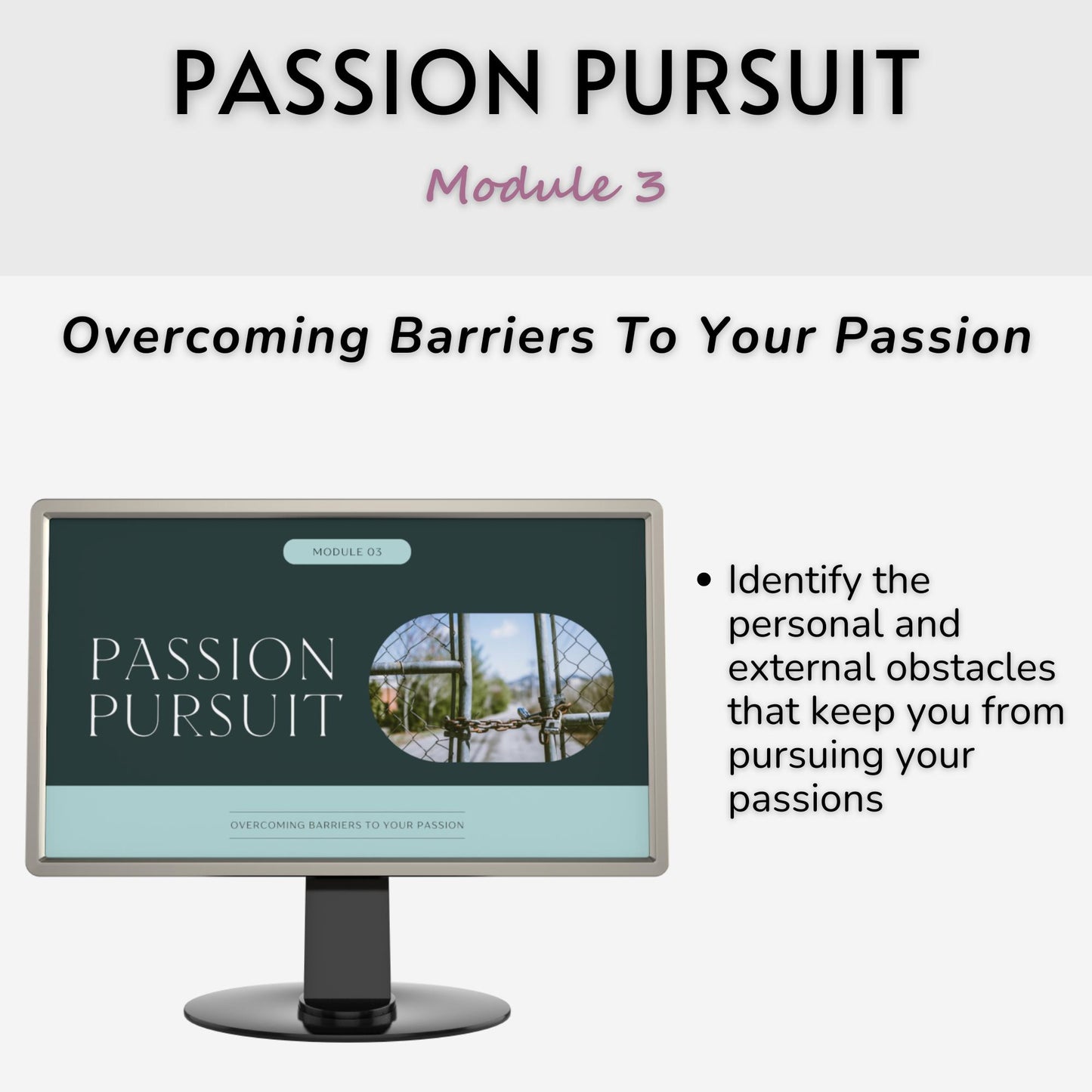 PASSION PURSUIT

Module 3

Overcoming Barriers To Your Passion

MODULE 03

PASSION PURSUIT

OVERCOMING BARRIERS TO YOUR PASSION

• Identify the personal and external obstacles that keep you from pursuing your passions